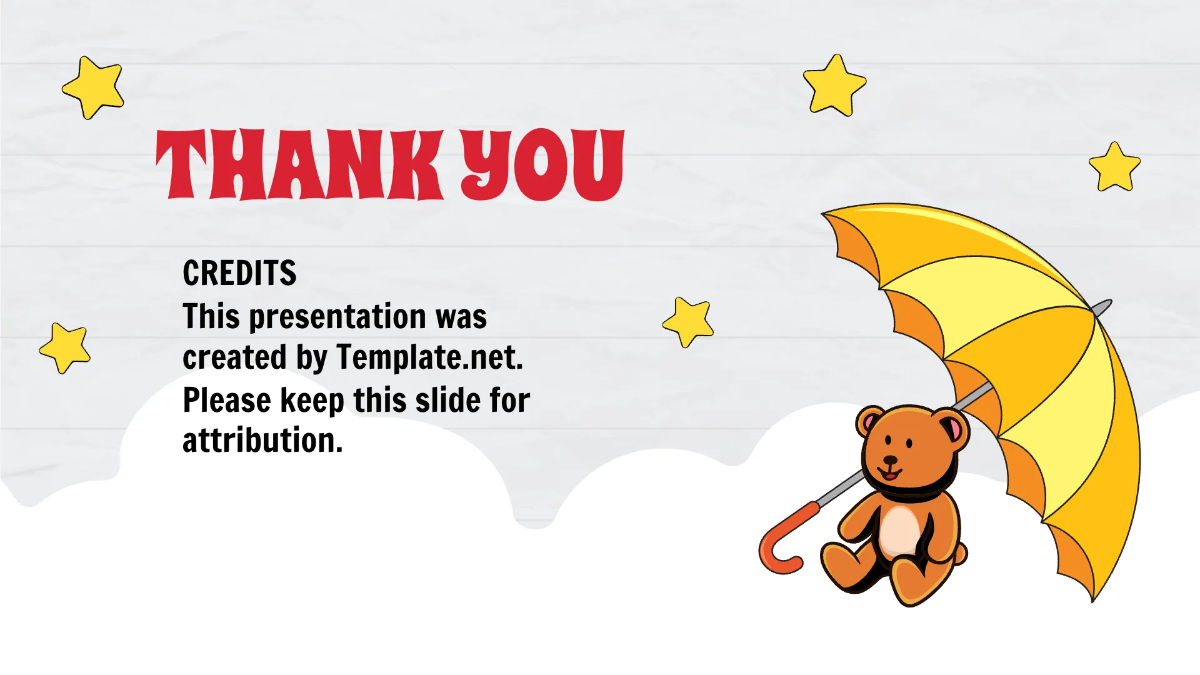 THANK YOU

CREDITS
This presentation was created by Template.net. Please keep this slide for attribution.